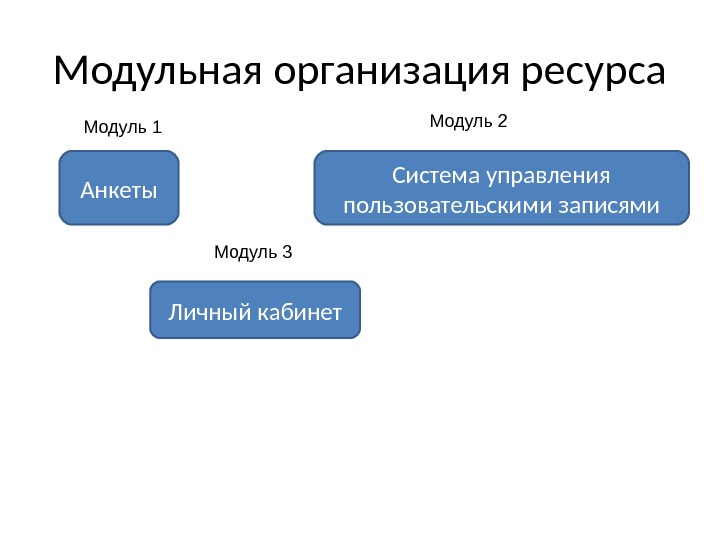 Модульная организация ресурса

Модуль 1

Анкеты

Модуль 2

Система управления пользовательскими записями

Модуль 3

Личный кабинет